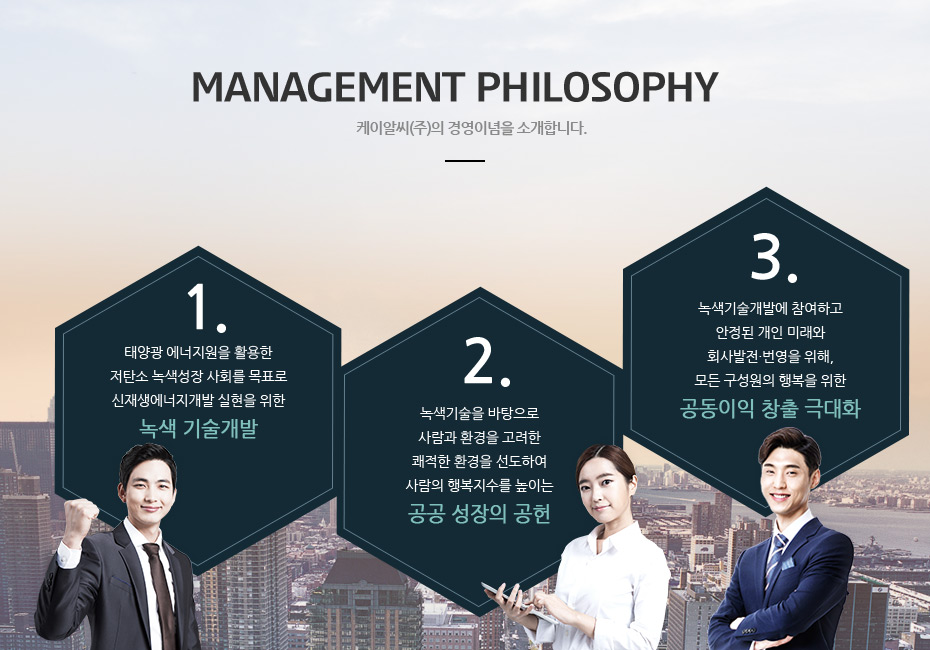 MANAGEMENT PHILOSOPHY

케이알씨(주)의 경영이념을 소개합니다.

1.

태양광 에너지원을 활용한 저탄소 녹색성장 사회를 목표로 신재생에너지개발 실현을 위한

녹색 기술개발

2.

녹색기술을 바탕으로 사람과 환경을 고려한 쾌적한 환경을 선도하여 사람의 행복지수를 높이는

공공 성장의 공헌

3.

녹색기술개발에 참여하고 안정된 개인 미래와 회사발전·번영을 위해, 모든 구성원의 행복을 위한

공동이익 창출 극대화